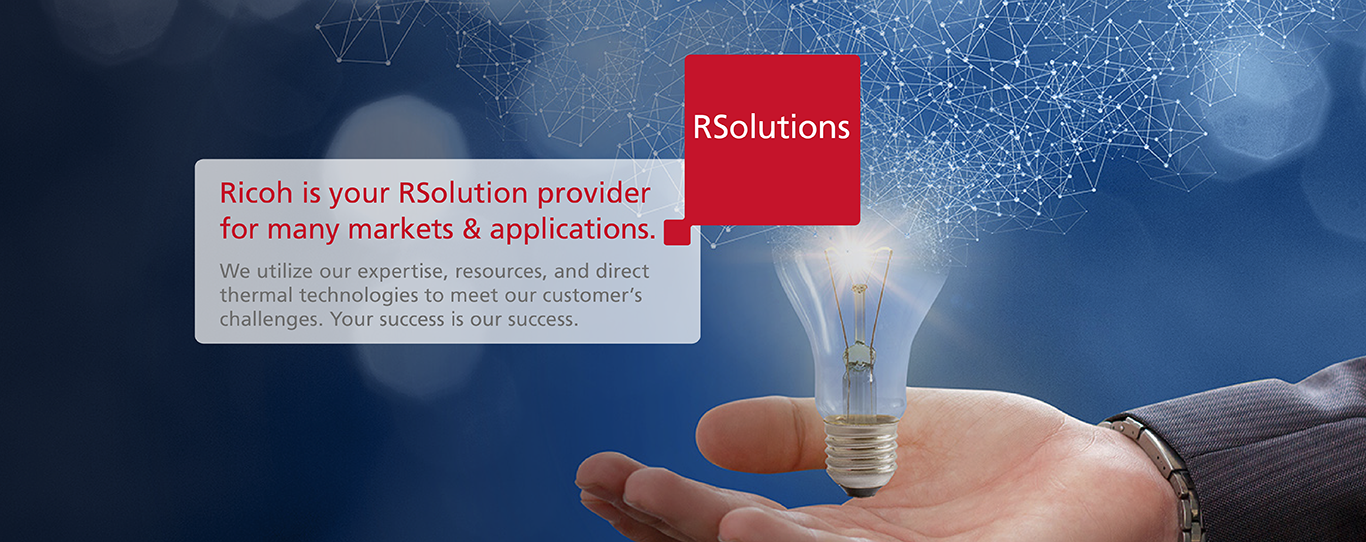 RSolutions

Ricoh is your RSolution provider for many markets & applications.

We utilize our expertise, resources, and direct thermal technologies to meet our customer's challenges. Your success is our success.